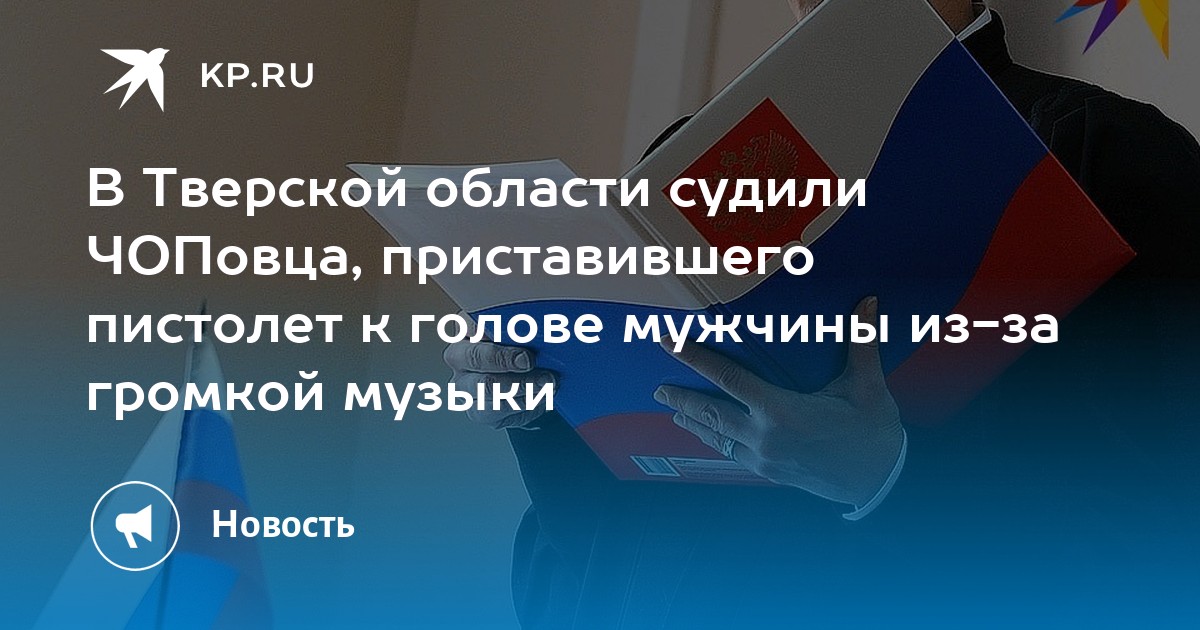 KP.RU

В Тверской области судили ЧОПовца, приставившего пистолет к голове мужчины из-за громкой музыки

Новость